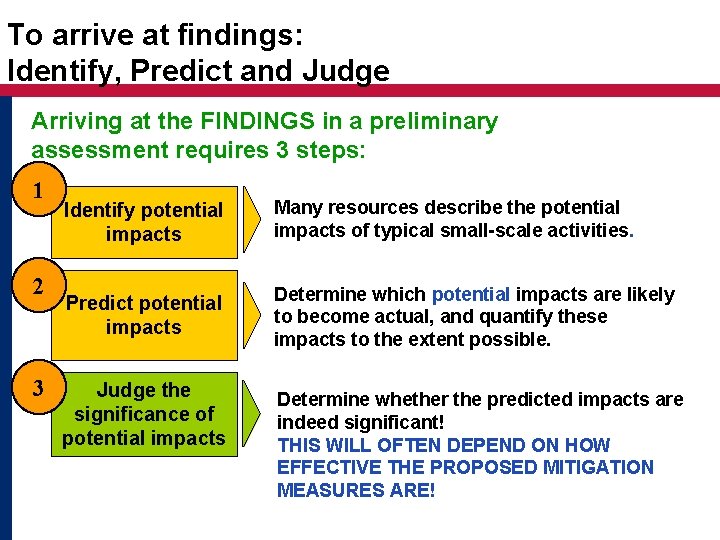 To arrive at findings:
Identify, Predict and Judge

Arriving at the FINDINGS in a preliminary assessment requires 3 steps:

1

Identify potential impacts

Many resources describe the potential impacts of typical small-scale activities.

2

Predict potential impacts

Determine which potential impacts are likely to become actual, and quantify these impacts to the extent possible.

3

Judge the significance of potential impacts

Determine whether the predicted impacts are indeed significant!
THIS WILL OFTEN DEPEND ON HOW EFFECTIVE THE PROPOSED MITIGATION MEASURES ARE!